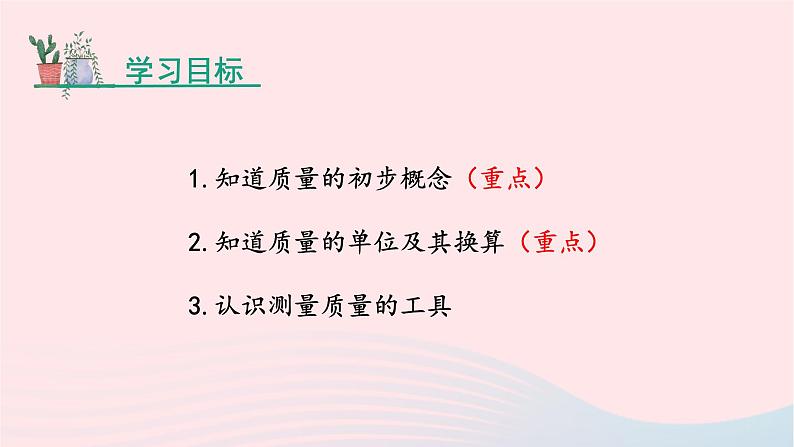 学习目标

1. 知道质量的初步概念（重点）

2. 知道质量的单位及其换算（重点）

3. 认识测量质量的工具